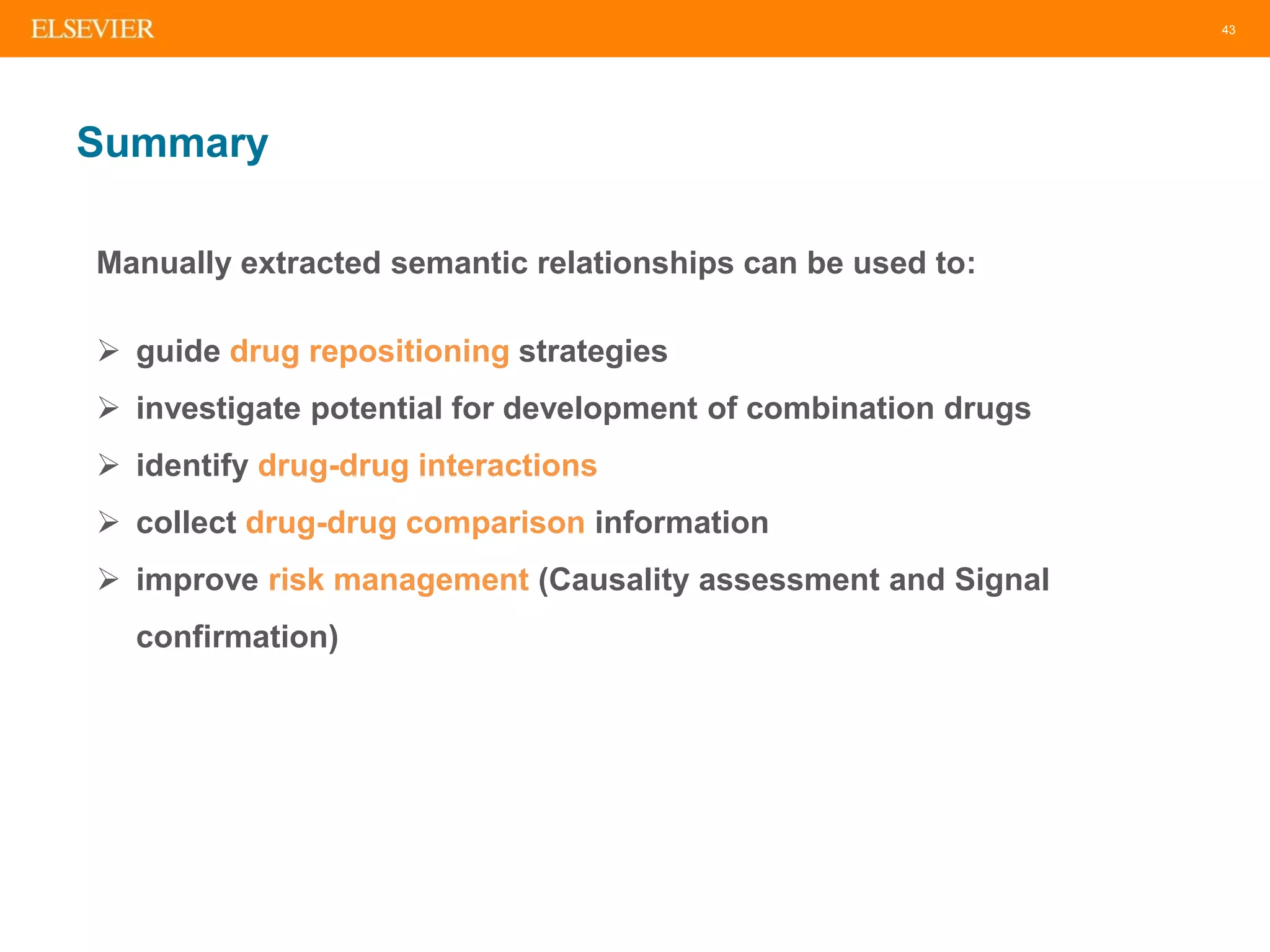 ELSEVIER

43

Summary

Manually extracted semantic relationships can be used to:

➢ guide drug repositioning strategies
➢ investigate potential for development of combination drugs
➢ identify drug-drug interactions
➢ collect drug-drug comparison information
➢ improve risk management (Causality assessment and Signal confirmation)